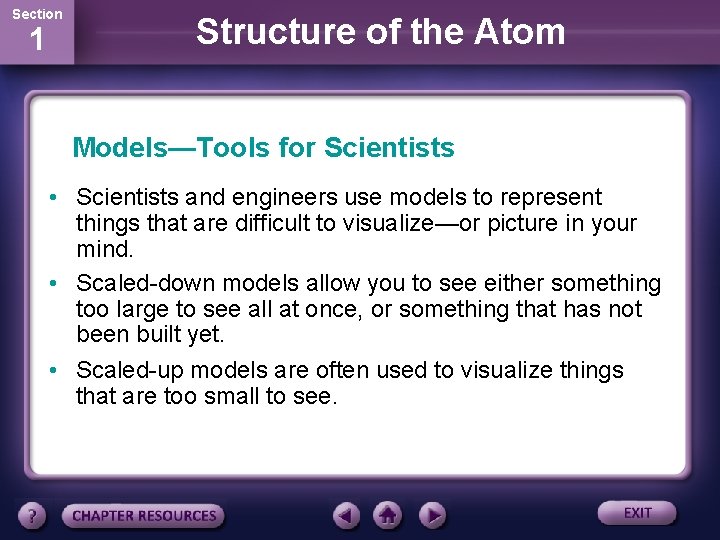 Section
1

Structure of the Atom

Models—Tools for Scientists

• Scientists and engineers use models to represent things that are difficult to visualize—or picture in your mind.

• Scaled-down models allow you to see either something too large to see all at once, or something that has not been built yet.

• Scaled-up models are often used to visualize things that are too small to see.

?
CHAPTER RESOURCES
EXIT